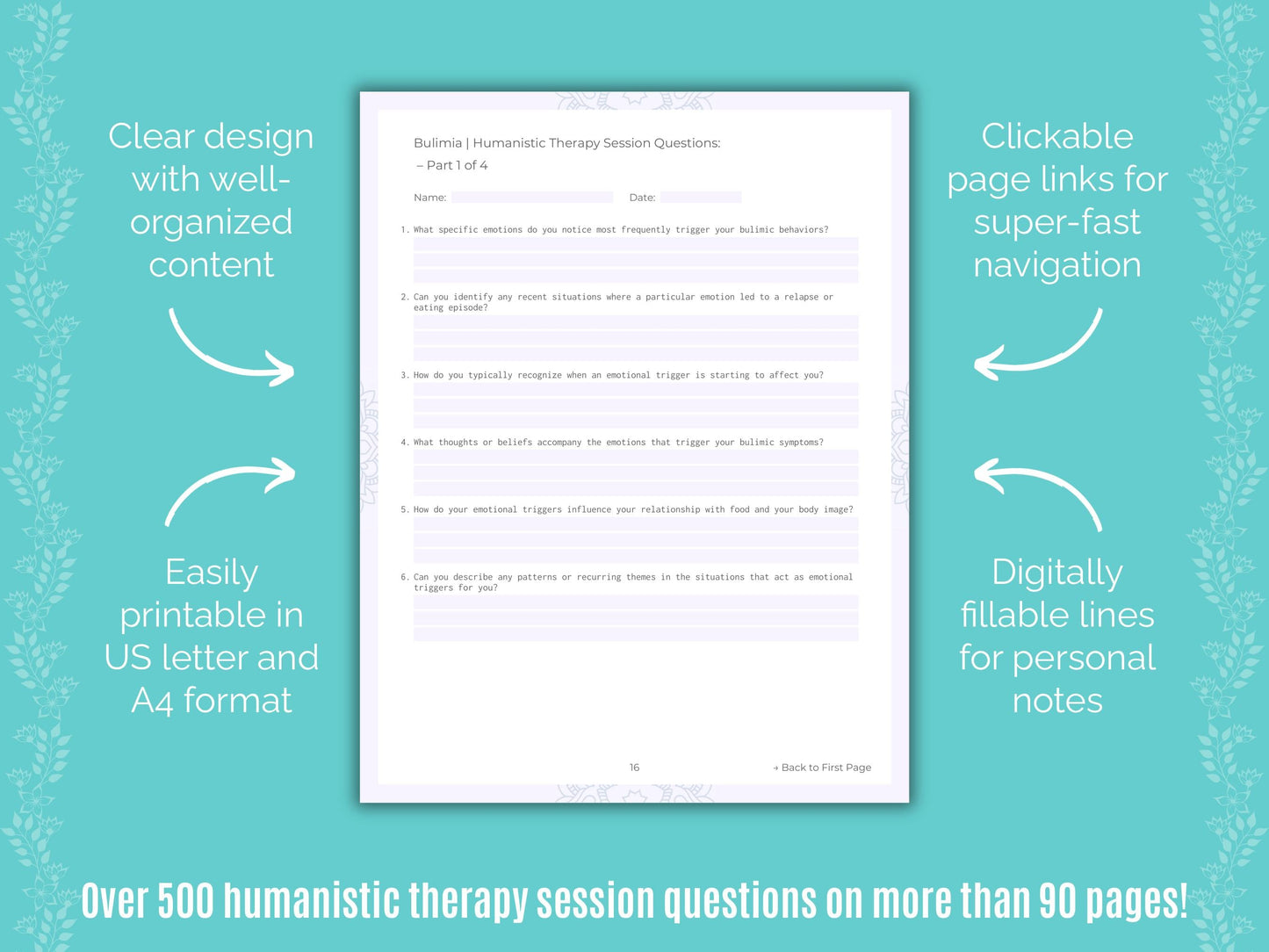 Clear design with well-organized content

Easily printable in US letter and A4 format

Bulimia | Humanistic Therapy Session Questions: – Part 1 of 4

Name: Date:

1. What specific emotions do you notice most frequently trigger your bulimic behaviors?

2. Can you identify any recent situations where a particular emotion led to a relapse or eating episode?

3. How do you typically recognize when an emotional trigger is starting to affect you?

4. What thoughts or beliefs accompany the emotions that trigger your bulimic symptoms?

5. How do your emotional triggers influence your relationship with food and your body image?

6. Can you describe any patterns or recurring themes in the situations that act as emotional triggers for you?

16

→ Back to First Page

Clickable page links for super-fast navigation

Digitally fillable lines for personal notes

Over 500 humanistic therapy session questions on more than 90 pages!